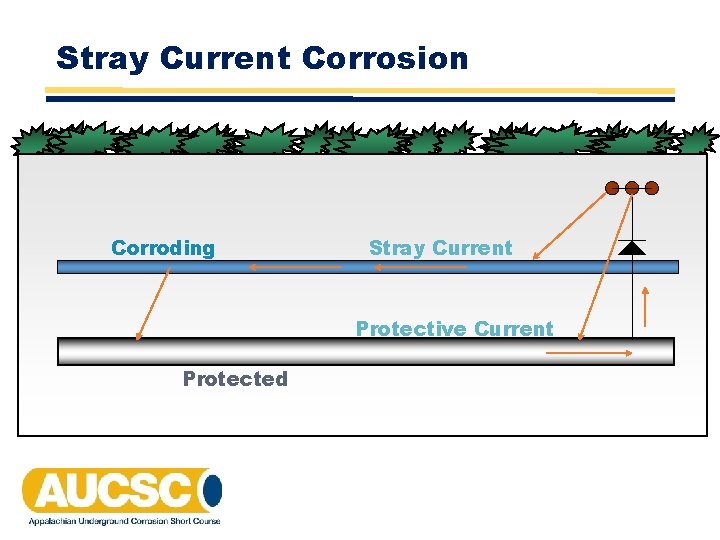 Stray Current Corrosion

Corroding

Stray Current

Protective Current

Protected

AUCSC

Appalachian Underground Corrosion Short Course